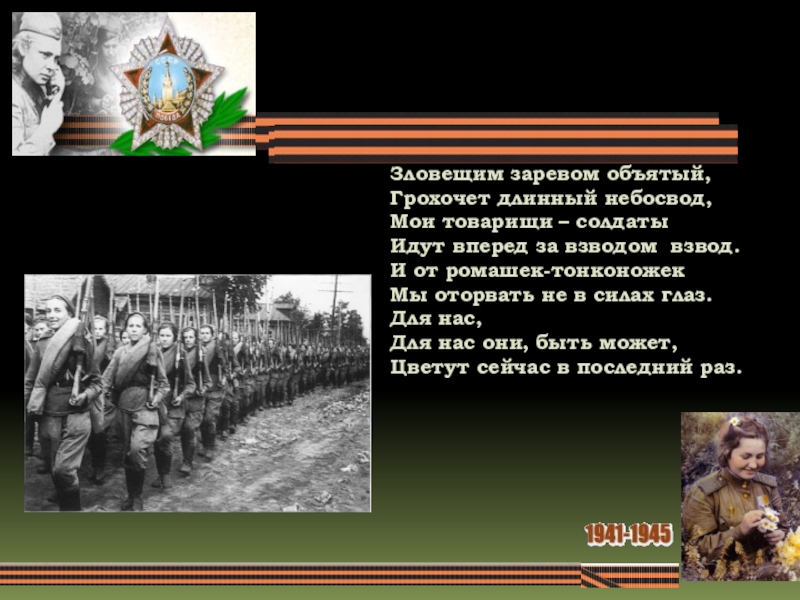 Зловещим заревом объятый,
Грохочет длинный небосвод,
Мои товарищи – солдаты
Идут вперед за взводом взвод.
И от ромашек-тонконожек
Мы оторвать не в силах глаз.
Для нас,
Для нас они, быть может,
Цветут сейчас в последний раз.

1941-1945